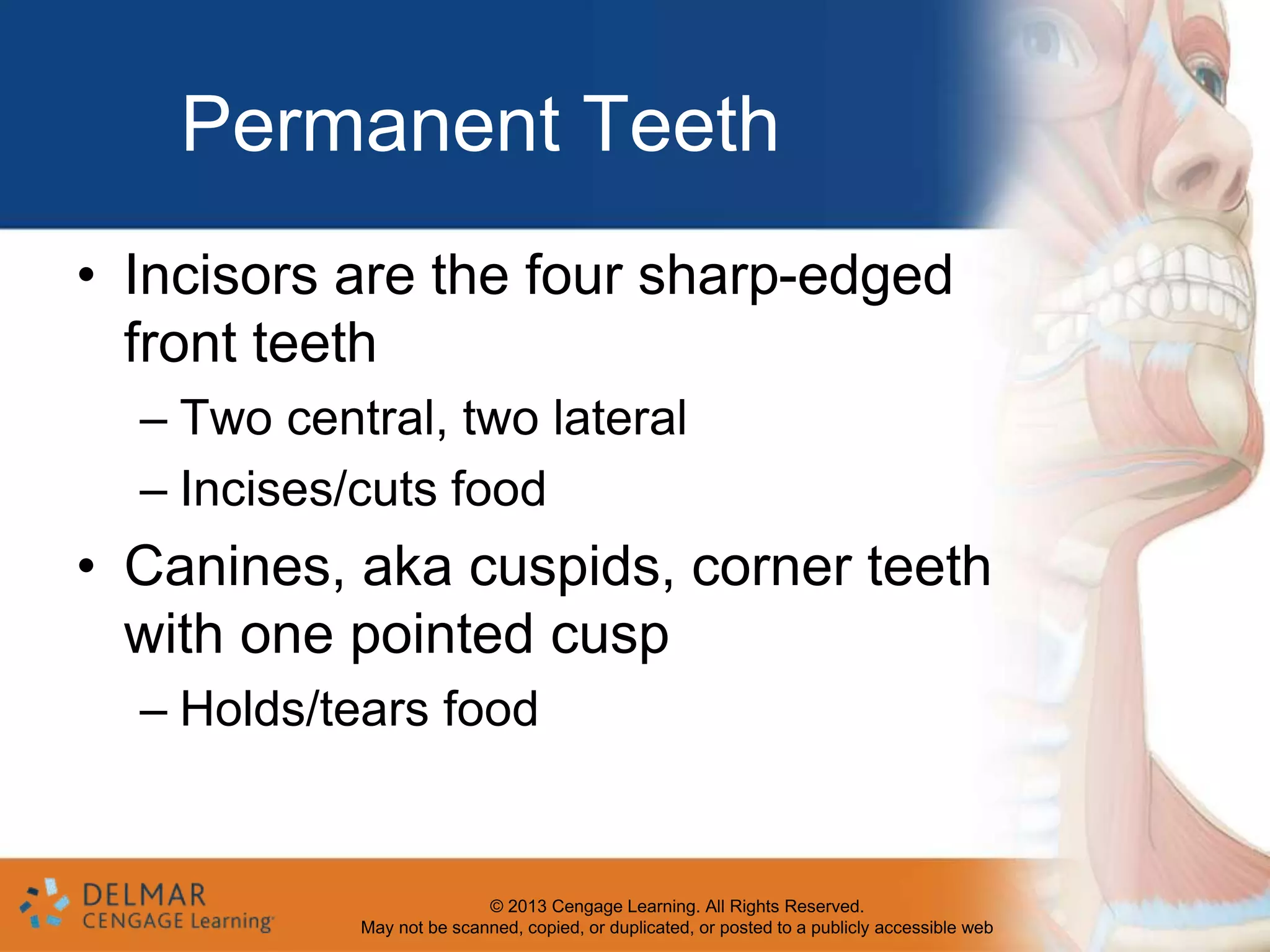 Permanent Teeth

• Incisors are the four sharp-edged front teeth
– Two central, two lateral
– Incises/cuts food
• Canines, aka cuspids, corner teeth with one pointed cusp
– Holds/tears food

DELMAR
CENGAGE Learning

© 2013 Cengage Learning. All Rights Reserved.
May not be scanned, copied, or duplicated, or posted to a publicly accessible web